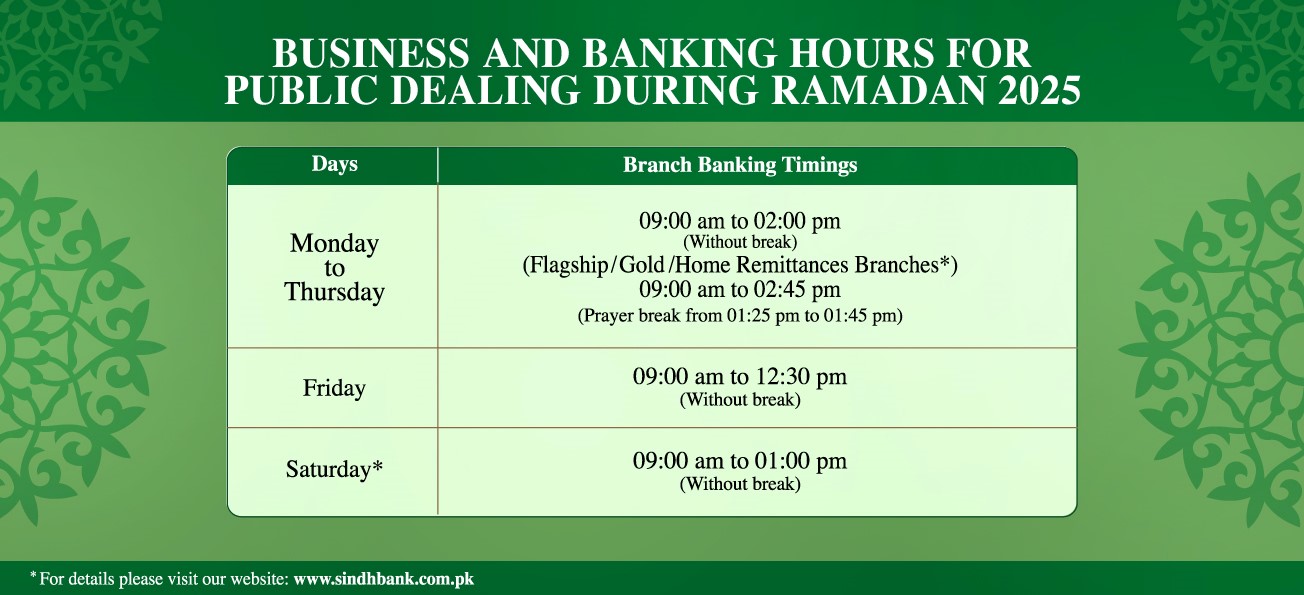 BUSINESS AND BANKING HOURS FOR PUBLIC DEALING DURING RAMADAN 2025

| Days | Branch Banking Timings |
|---|---|
| Monday to Thursday | 09:00 am to 02:00 pm (Without break) (Flagship/Gold/Home Remittances Branches*) 09:00 am to 02:45 pm (Prayer break from 01:25 pm to 01:45 pm) |
| Friday | 09:00 am to 12:30 pm (Without break) |
| Saturday* | 09:00 am to 01:00 pm (Without break) |

* For details please visit our website: www.sindhbank.com.pk